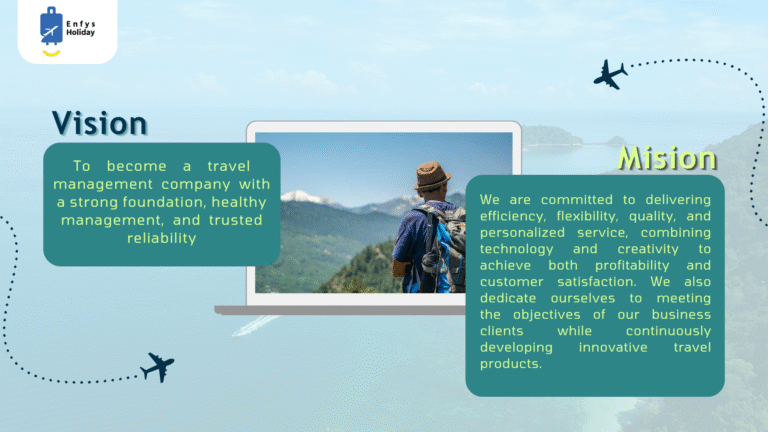 Enfys
Holiday

Vision

To become a travel management company with a strong foundation, healthy management, and trusted reliability

Mision

We are committed to delivering efficiency, flexibility, quality, and personalized service, combining technology and creativity to achieve both profitability and customer satisfaction. We also dedicate ourselves to meeting the objectives of our business clients while continuously developing innovative travel products.